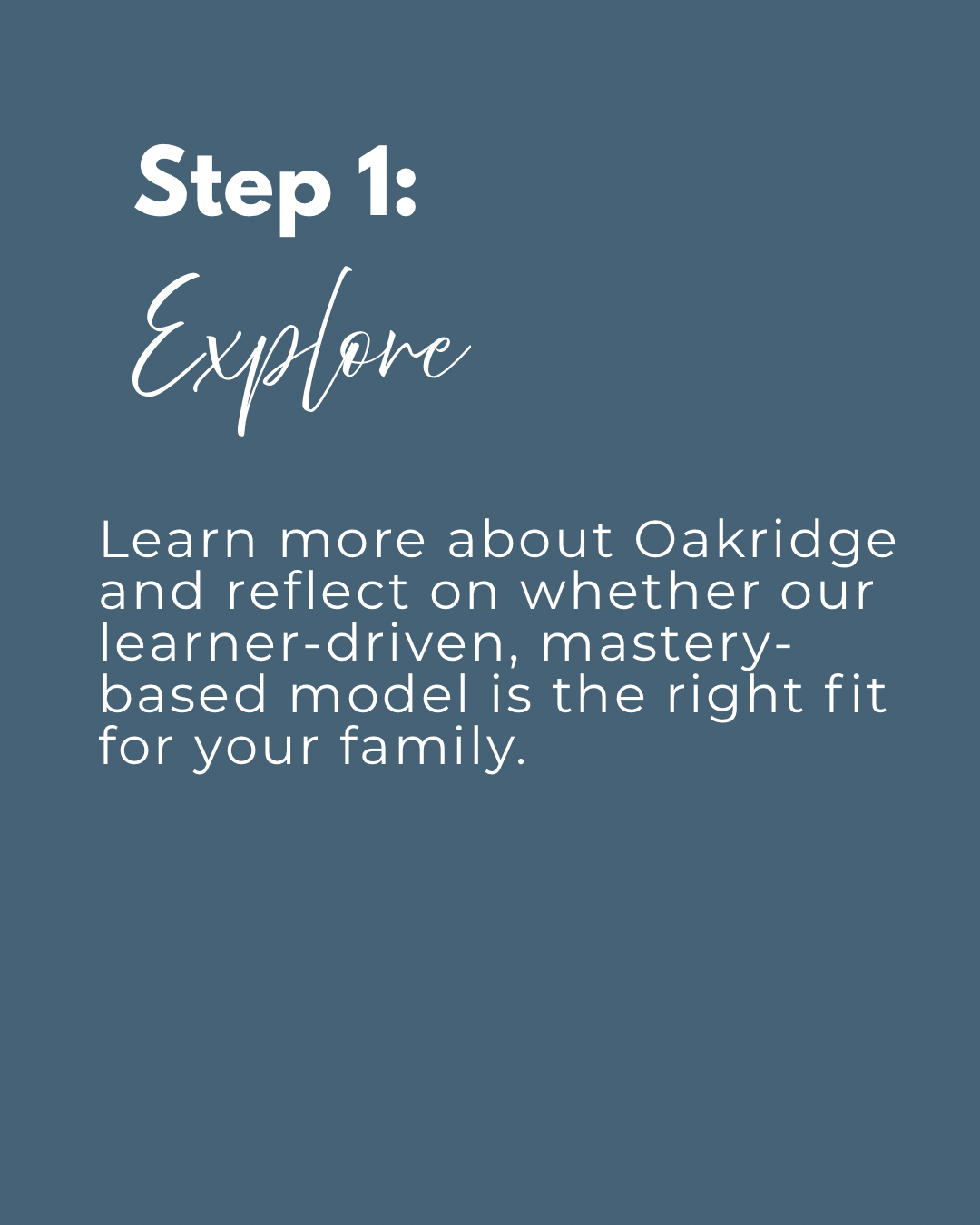 Step 1:
Explore

Learn more about Oakridge and reflect on whether our learner-driven, mastery-based model is the right fit for your family.